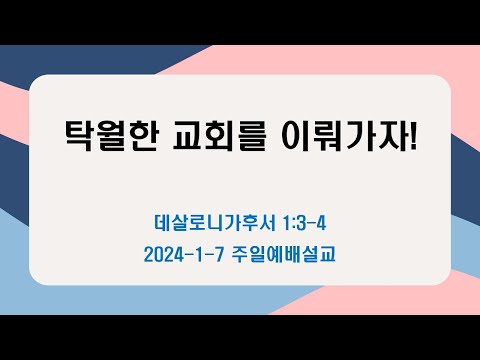 탁월한 교회를 이뤄가자!

데살로니가후서 1:3-4
2024-1-7 주일예배설교